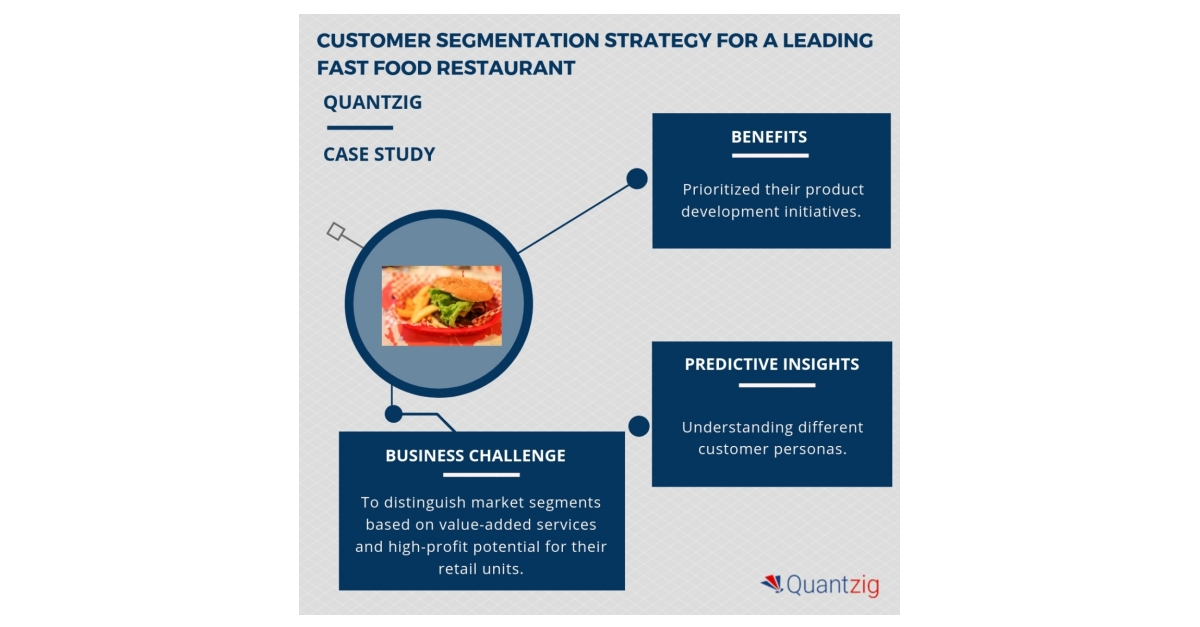 CUSTOMER SEGMENTATION STRATEGY FOR A LEADING FAST FOOD RESTAURANT

QUANTZIG

CASE STUDY

BENEFITS

Prioritized their product development initiatives.

PREDICTIVE INSIGHTS

Understanding different customer personas.

BUSINESS CHALLENGE

To distinguish market segments based on value-added services and high-profit potential for their retail units.

Quantzig